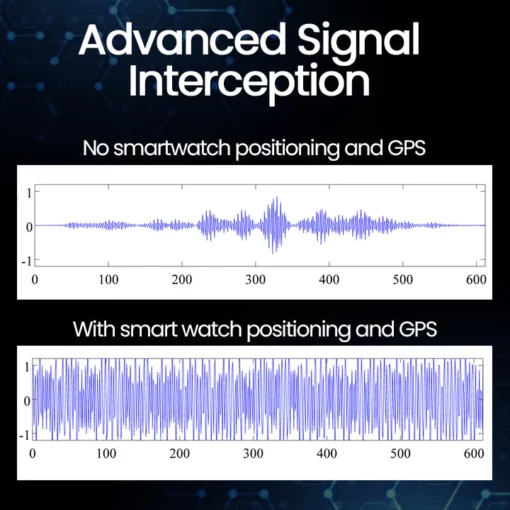 Advanced Signal Interception

No smartwatch positioning and GPS

1
0
-1
0 100 200 300 400 500 600

With smart watch positioning and GPS

1
0
-1
0 100 200 300 400 500 600